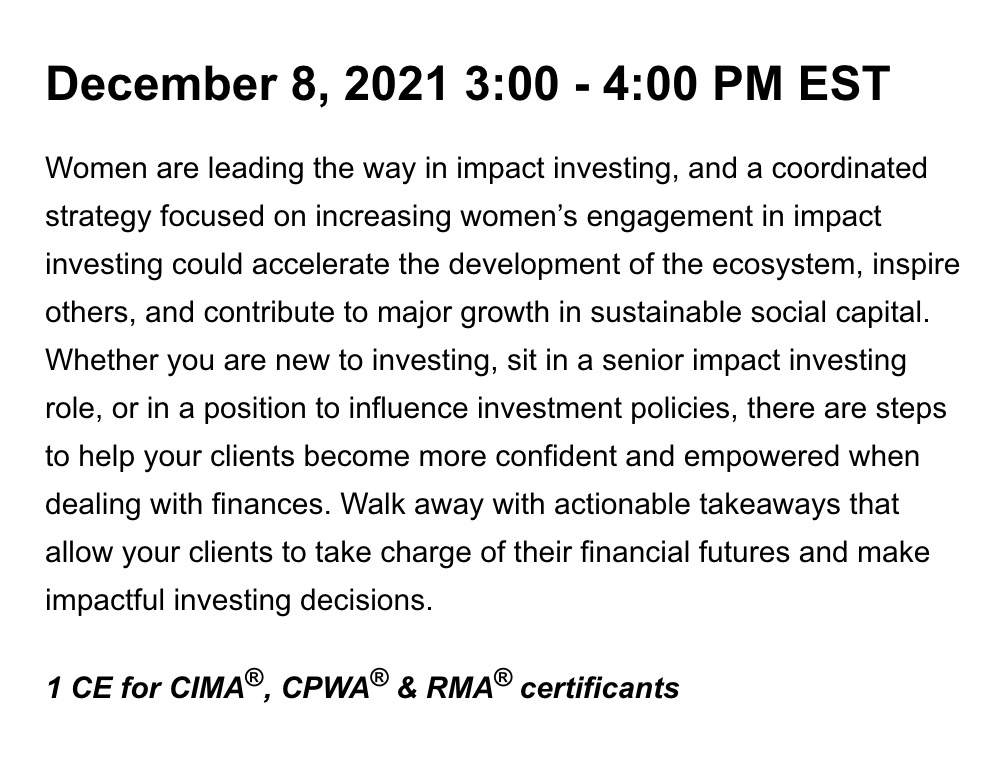 December 8, 2021 3:00 - 4:00 PM EST

Women are leading the way in impact investing, and a coordinated strategy focused on increasing women’s engagement in impact investing could accelerate the development of the ecosystem, inspire others, and contribute to major growth in sustainable social capital. Whether you are new to investing, sit in a senior impact investing role, or in a position to influence investment policies, there are steps to help your clients become more confident and empowered when dealing with finances. Walk away with actionable takeaways that allow your clients to take charge of their financial futures and make impactful investing decisions.

1 CE for CIMA®, CPWA® & RMA® certificants